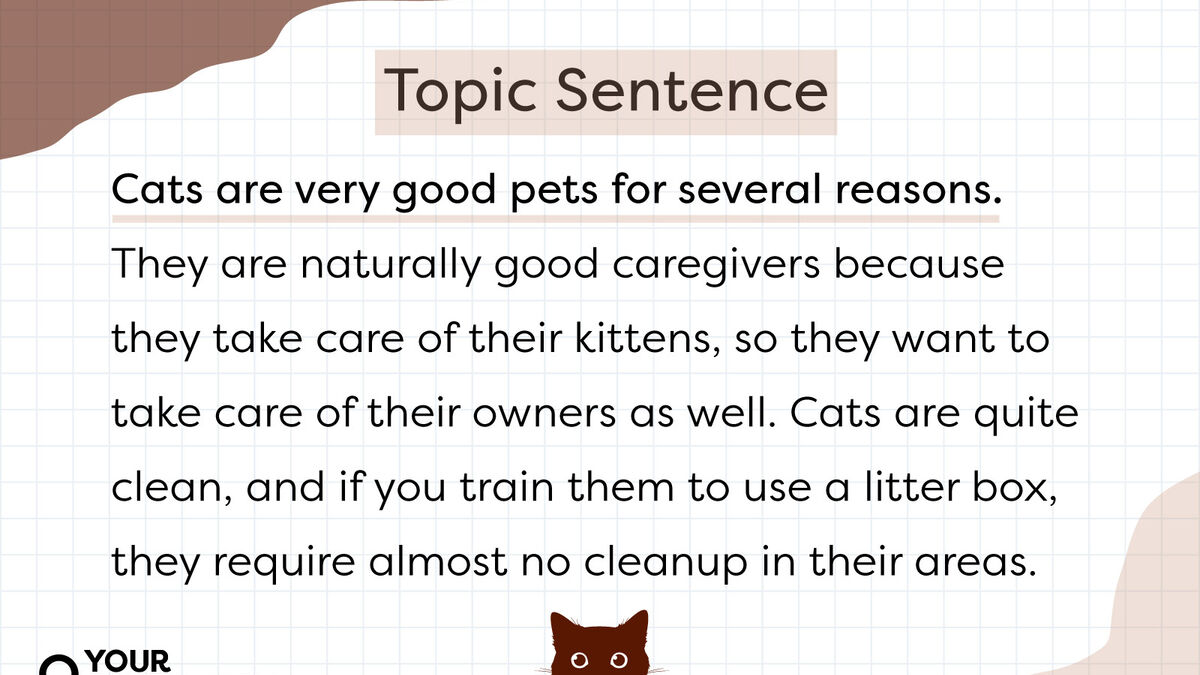 Topic Sentence

Cats are very good pets for several reasons. They are naturally good caregivers because they take care of their kittens, so they want to take care of their owners as well. Cats are quite clean, and if you train them to use a litter box, they require almost no cleanup in their areas.

YOUR